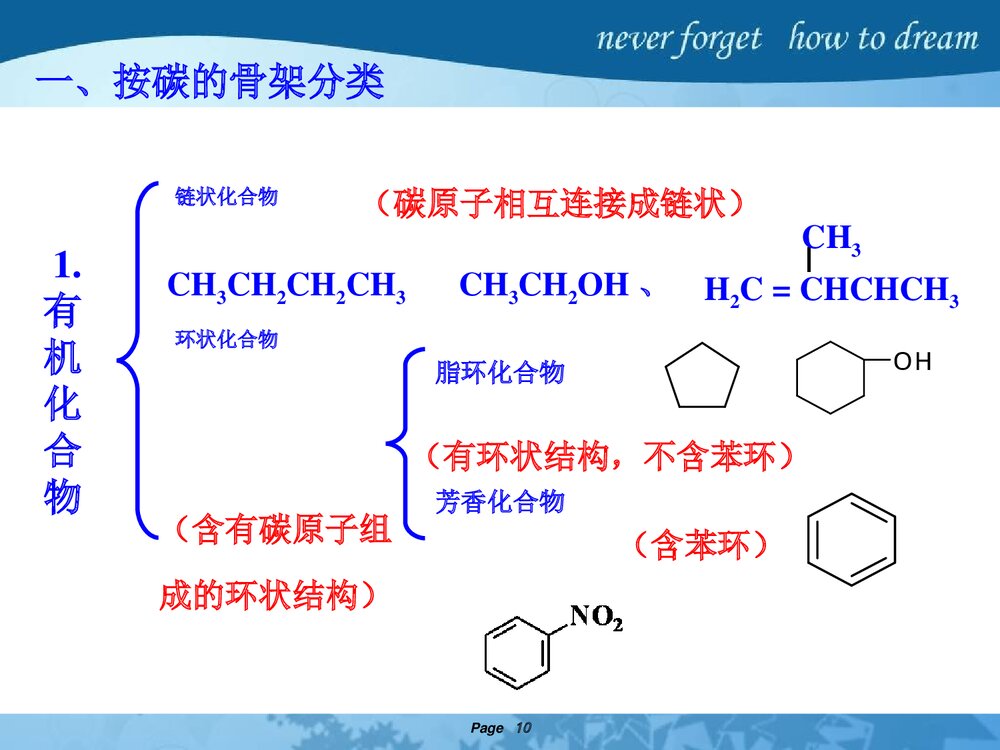 never forget how to dream

一、按碳的骨架分类

1. 有机化合物

链状化合物 （碳原子相互连接成链状）

$CH_3CH_2CH_2CH_3$ $CH_3CH_2OH$ 、 $H_2C=CHCHCH_3$ $CH_3$

环状化合物

（含有碳原子组成的环状结构）

脂环化合物

OH

（有环状结构，不含苯环）

芳香化合物

（含苯环）

$NO_2$

Page 10